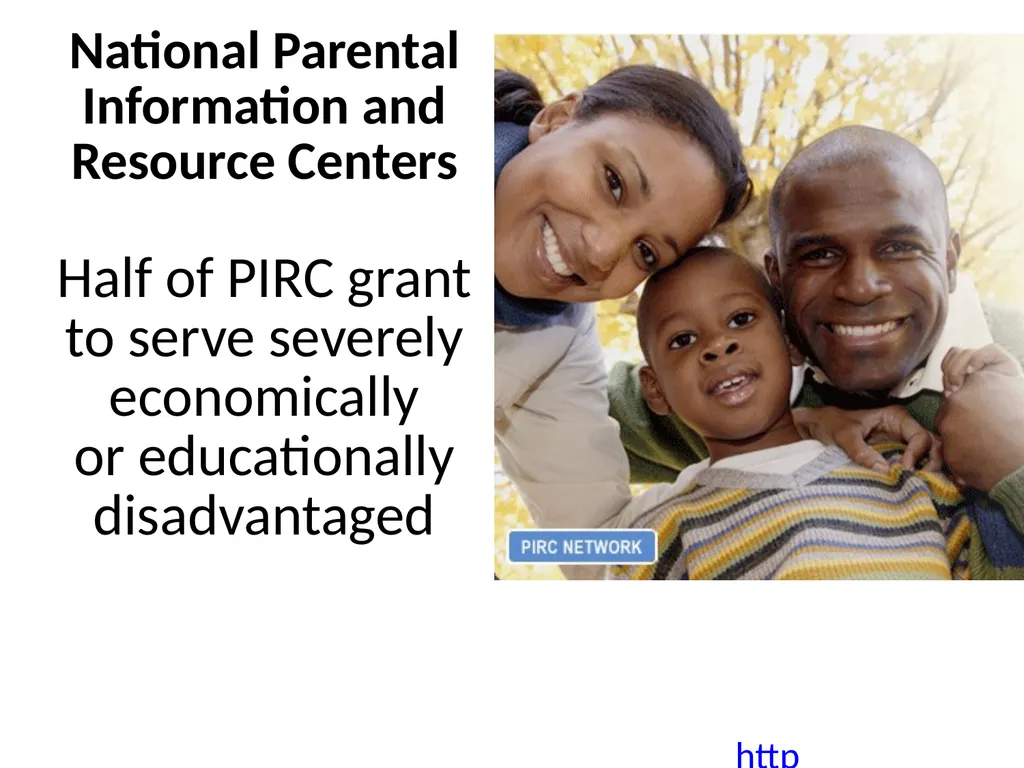 National Parental Information and Resource Centers

Half of PIRC grant to serve severely economically or educationally disadvantaged

PIRC NETWORK

http